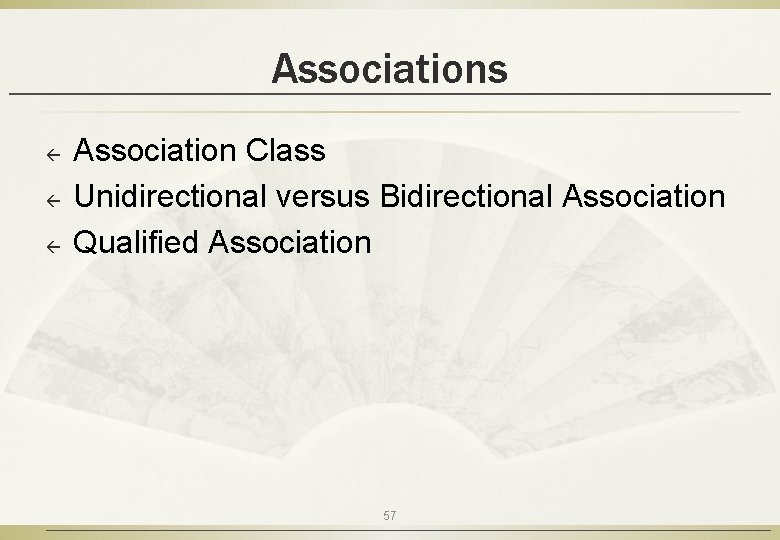 Associations

← Association Class
← Unidirectional versus Bidirectional Association
← Qualified Association

57